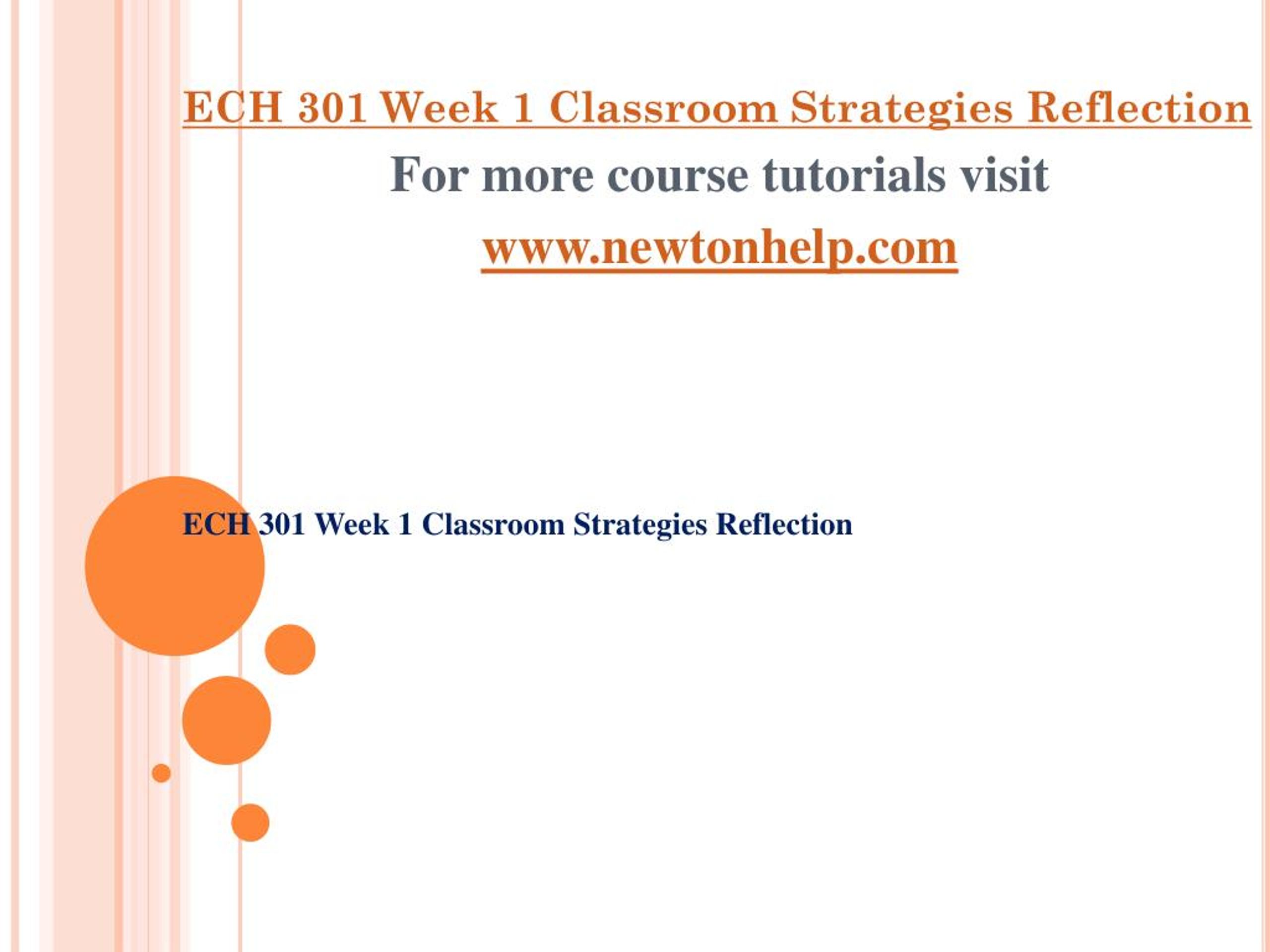 ECH 301 Week 1 Classroom Strategies Reflection

For more course tutorials visit

www.newtonhelp.com

ECH 301 Week 1 Classroom Strategies Reflection